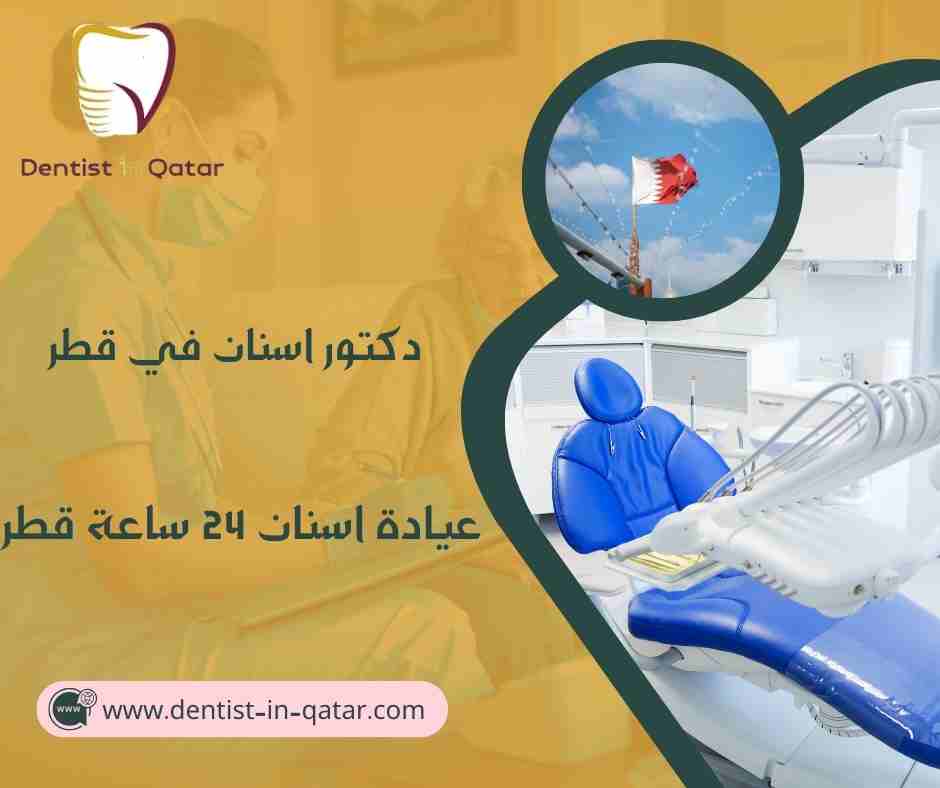 Dentist in Qatar

دكتور اسنان في قطر

عيادة اسنان 24 ساعة قطر

www

www.dentist-in-qatar.com